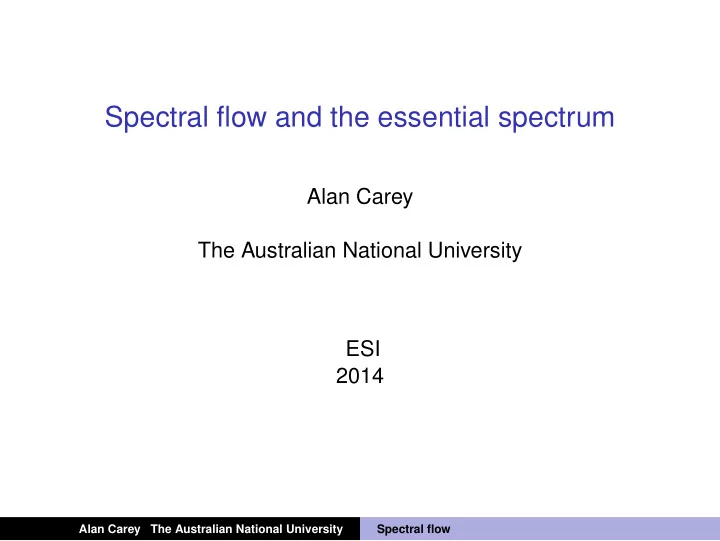 Spectral flow and the essential spectrum

Alan Carey

The Australian National University

ESI
2014

Alan Carey The Australian National University

Spectral flow